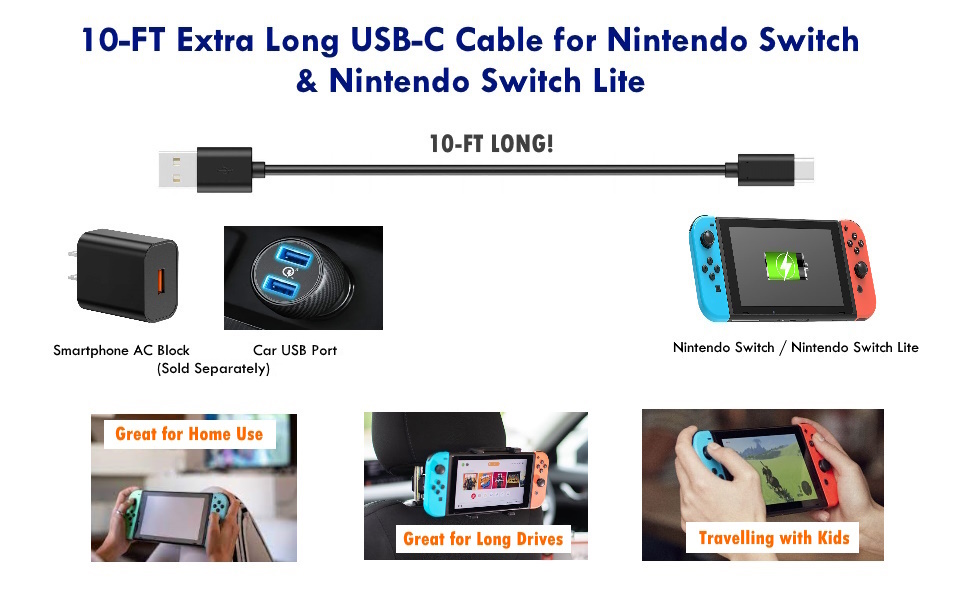 10-FT Extra Long USB-C Cable for Nintendo Switch & Nintendo Switch Lite

10-FT LONG!

Smartphone AC Block

Car USB Port

(Sold Separately)

Nintendo Switch / Nintendo Switch Lite

Great for Home Use

Great for Long Drives

Travelling with Kids